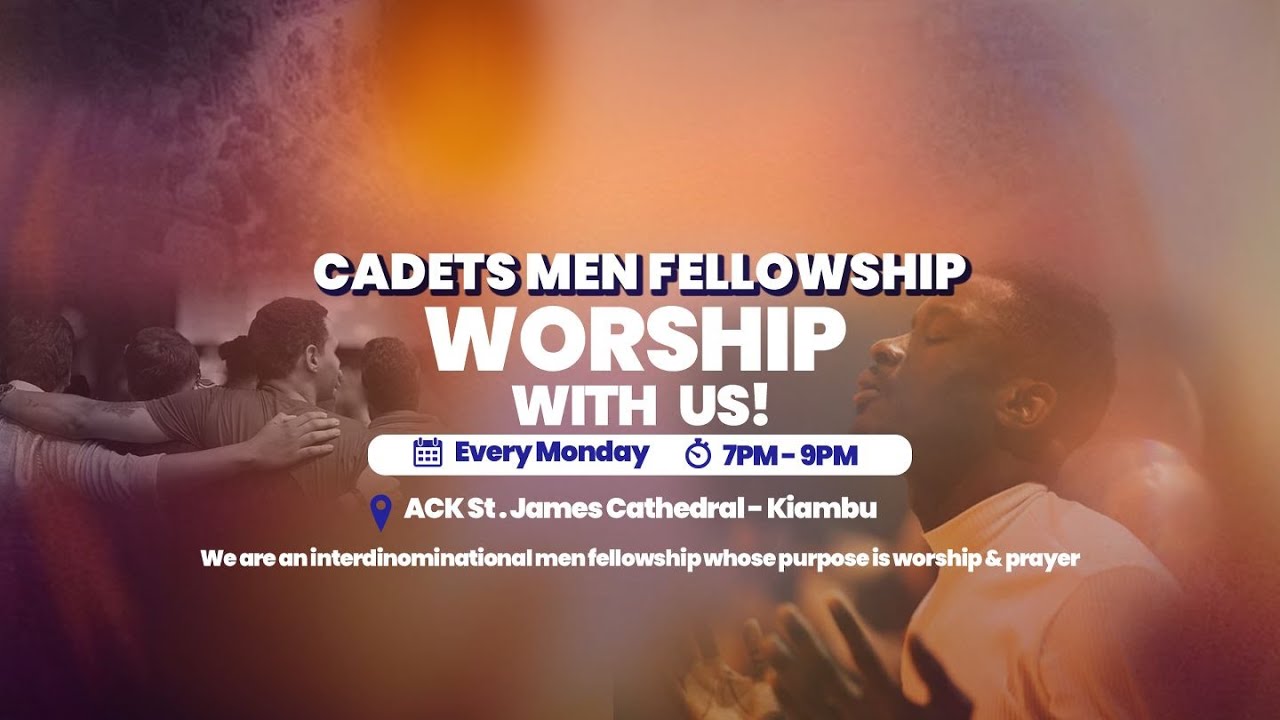 CADETS MEN FELLOWSHIP
WORSHIP
WITH US!

Every Monday 7PM - 9PM

ACK St . James Cathedral - Kiambu

We are an interdinominational men fellowship whose purpose is worship & prayer